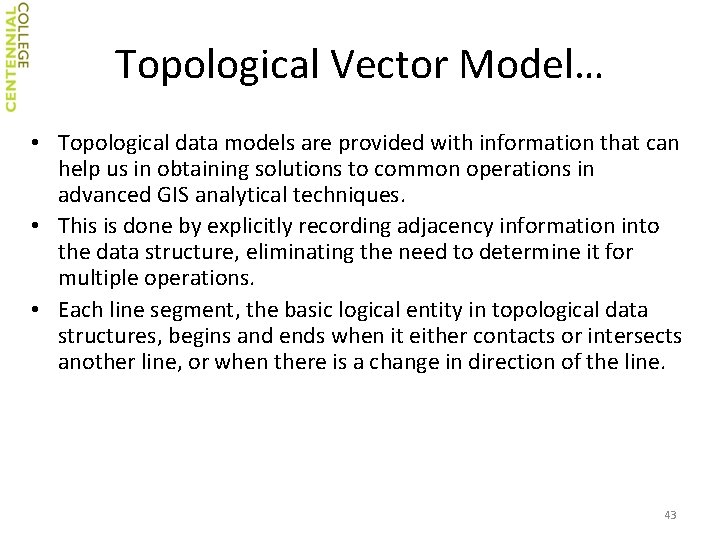 CENTENNIAL COLLEGE

Topological Vector Model…

• Topological data models are provided with information that can help us in obtaining solutions to common operations in advanced GIS analytical techniques.
• This is done by explicitly recording adjacency information into the data structure, eliminating the need to determine it for multiple operations.
• Each line segment, the basic logical entity in topological data structures, begins and ends when it either contacts or intersects another line, or when there is a change in direction of the line.

43